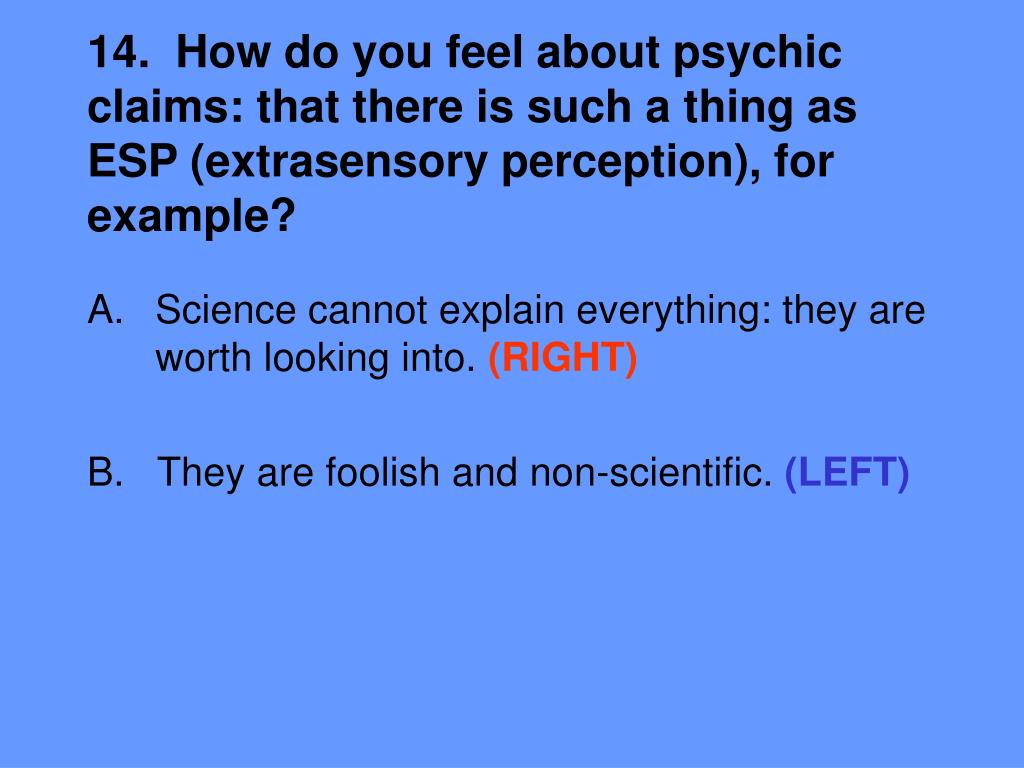 14. How do you feel about psychic claims: that there is such a thing as ESP (extrasensory perception), for example?

A. Science cannot explain everything: they are worth looking into. (RIGHT)

B. They are foolish and non-scientific. (LEFT)